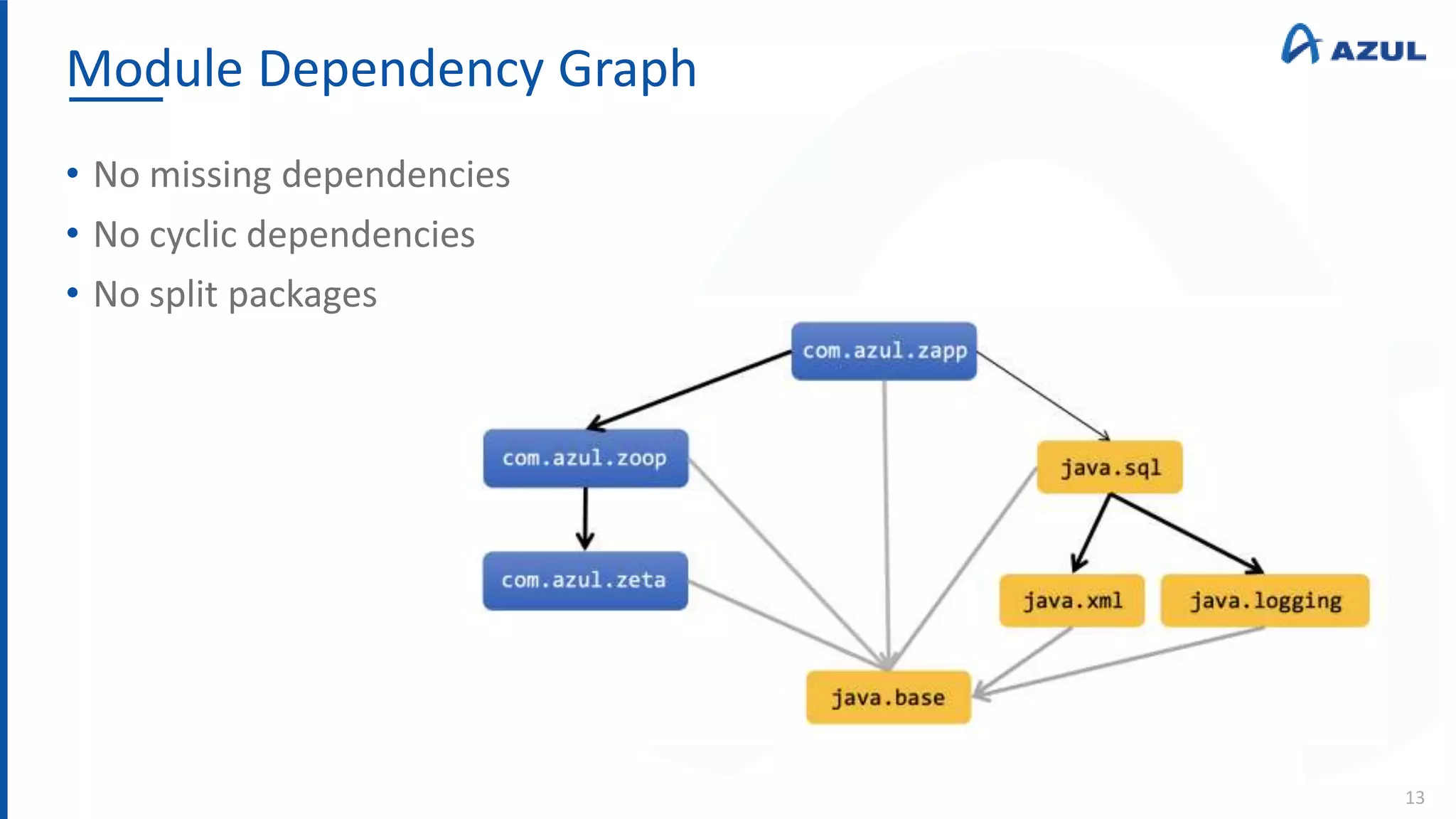 Module Dependency Graph

AZUL

• No missing dependencies
• No cyclic dependencies
• No split packages

com.azul.zapp

com.azul.zoop

java.sql

com.azul.zeta

java.xml

java.logging

java.base

13